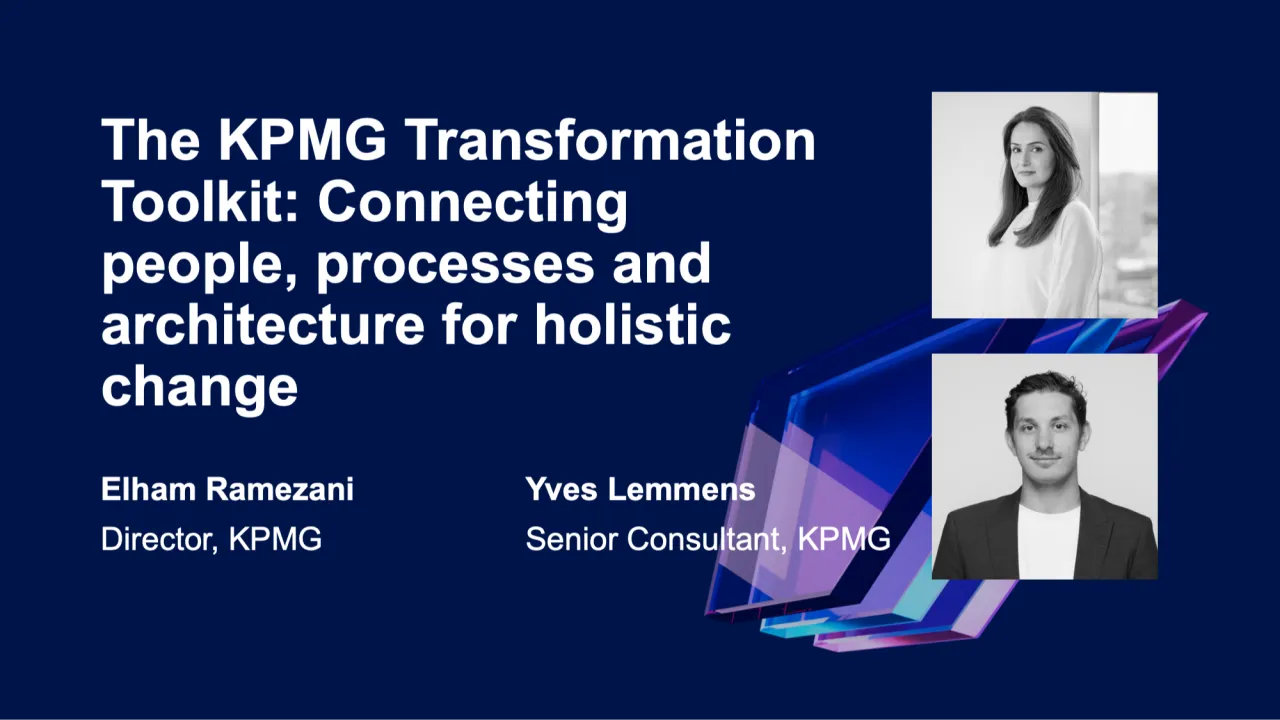 The KPMG Transformation Toolkit: Connecting people, processes and architecture for holistic change

Elham Ramezani
Director, KPMG

Yves Lemmens
Senior Consultant, KPMG